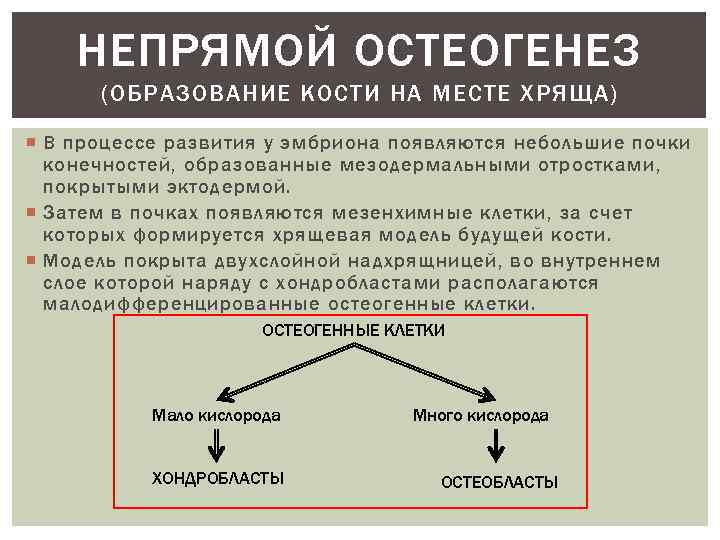 НЕПРЯМОЙ ОСТЕОГЕНЕЗ
(ОБРАЗОВАНИЕ КОСТИ НА МЕСТЕ ХРЯЩА)

В процессе развития у эмбриона появляются небольшие почки конечностей, образованные мезодермальными отростками, покрытыми эктодермой.

Затем в почках появляются мезенхимные клетки, за счет которых формируется хрящевая модель будущей кости.

Модель покрыта двухслойной надхрящницей, во внутреннем слое которой наряду с хондробластами располагаются малодифференцированные остеогенные клетки.

ОСТЕОГЕННЫЕ КЛЕТКИ

Мало кислорода

ХОНДРОБЛАСТЫ

Много кислорода

ОСТЕОБЛАСТЫ